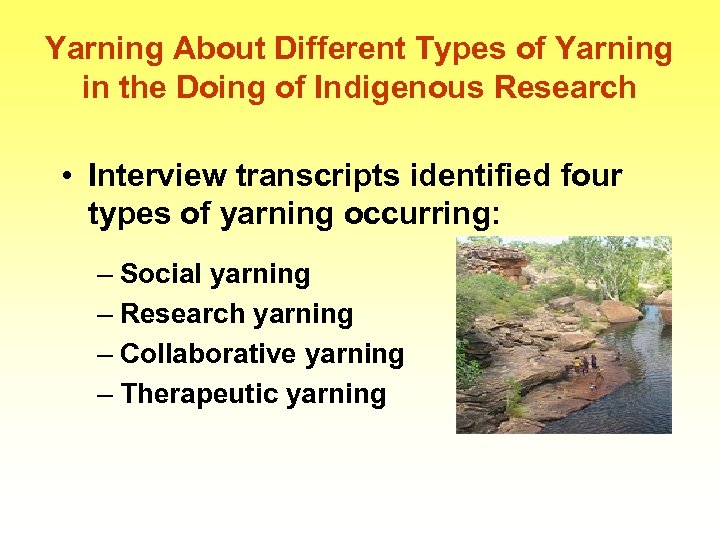 Yarning About Different Types of Yarning in the Doing of Indigenous Research

• Interview transcripts identified four types of yarning occurring:

– Social yarning
– Research yarning
– Collaborative yarning
– Therapeutic yarning